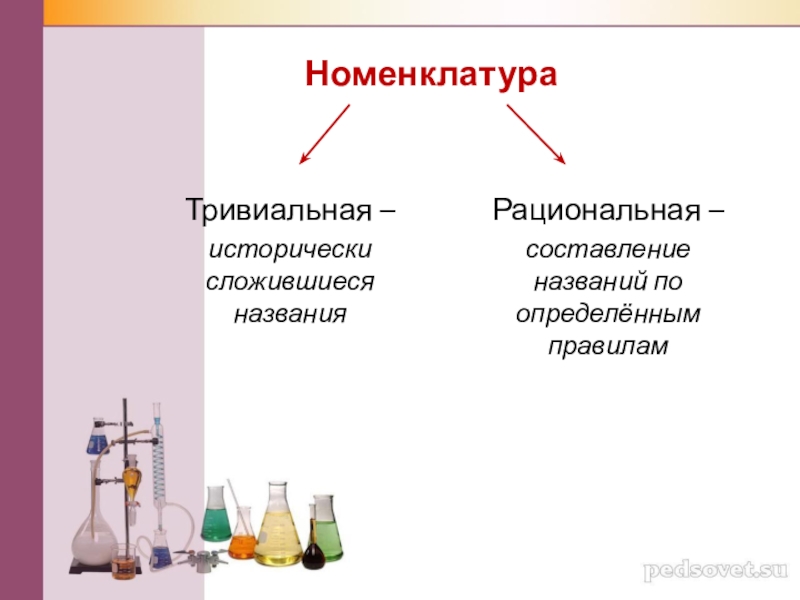 Номенклатура

Тривиальная –
исторически сложившиеся названия

Рациональная –
составление названий по определённым правилам

pedsovet.su